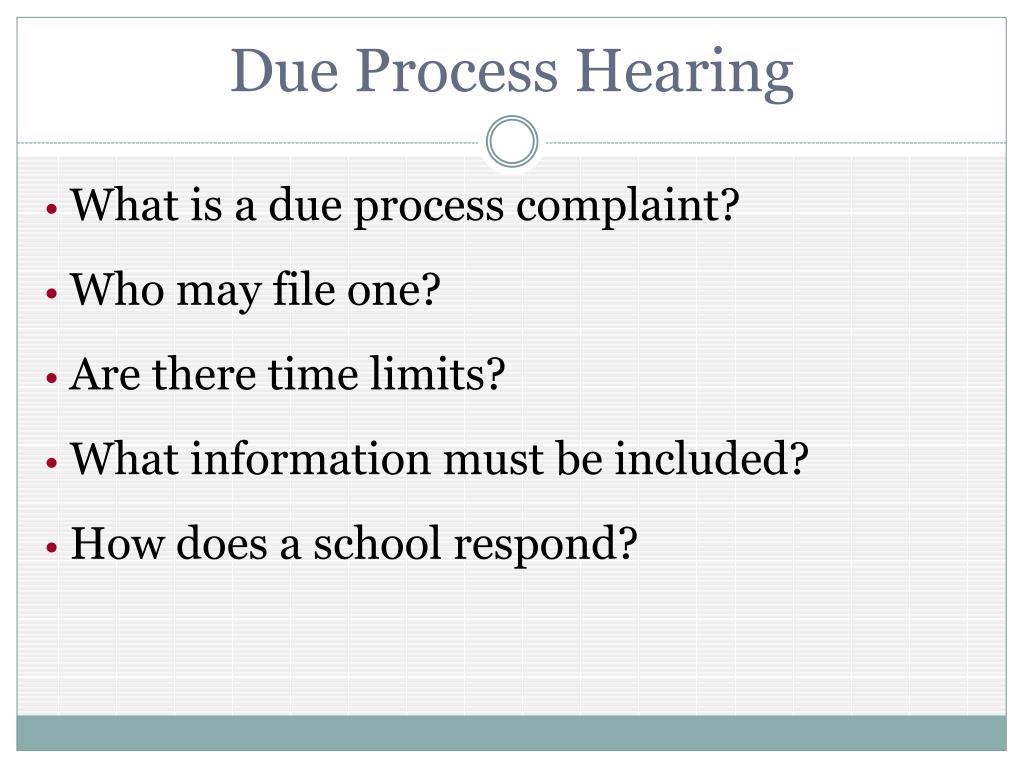 Due Process Hearing

• What is a due process complaint?
• Who may file one?
• Are there time limits?
• What information must be included?
• How does a school respond?